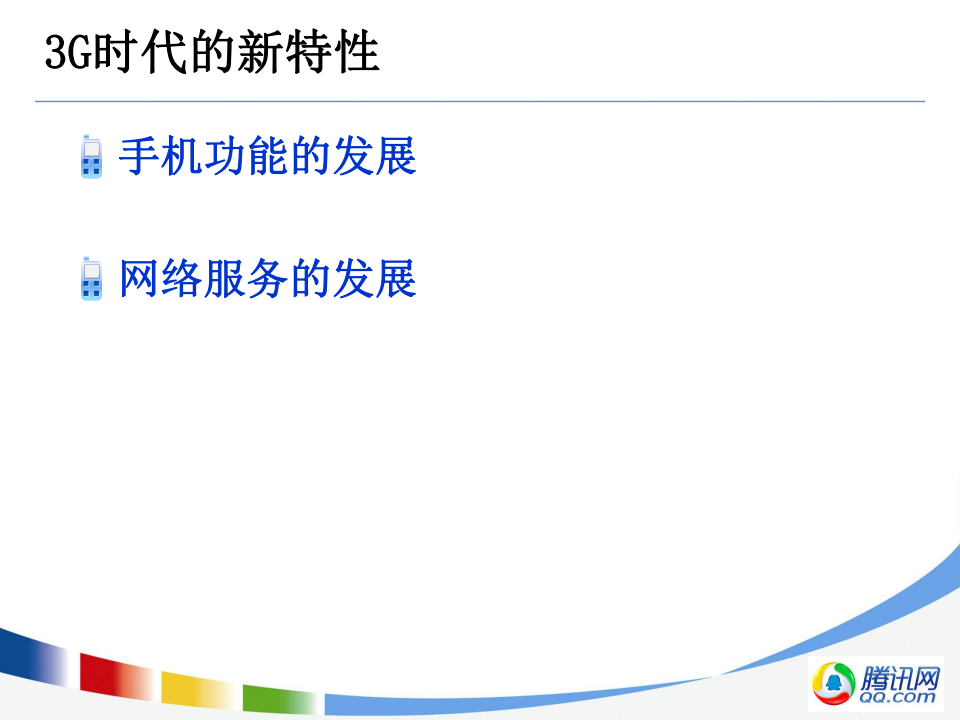 3G时代的新特性

手机功能的发展

网络服务的发展

腾讯网
QQ.com